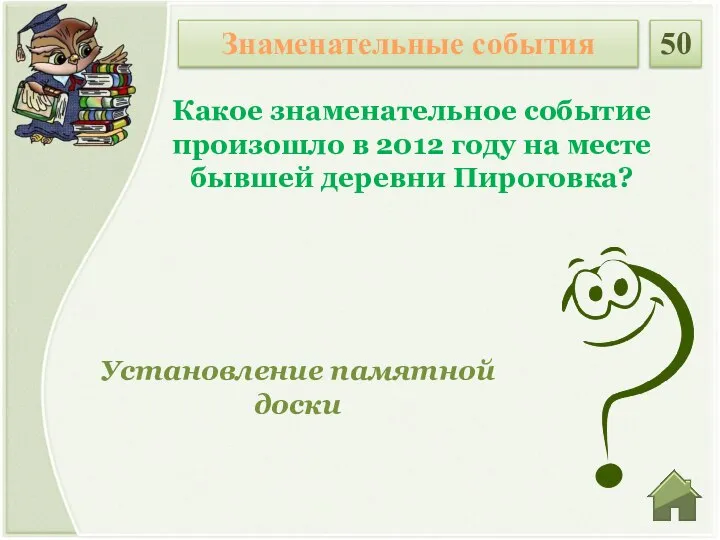 Знаменательные события

50

Какое знаменательное событие произошло в 2012 году на месте бывшей деревни Пироговка?

Установление памятной доски